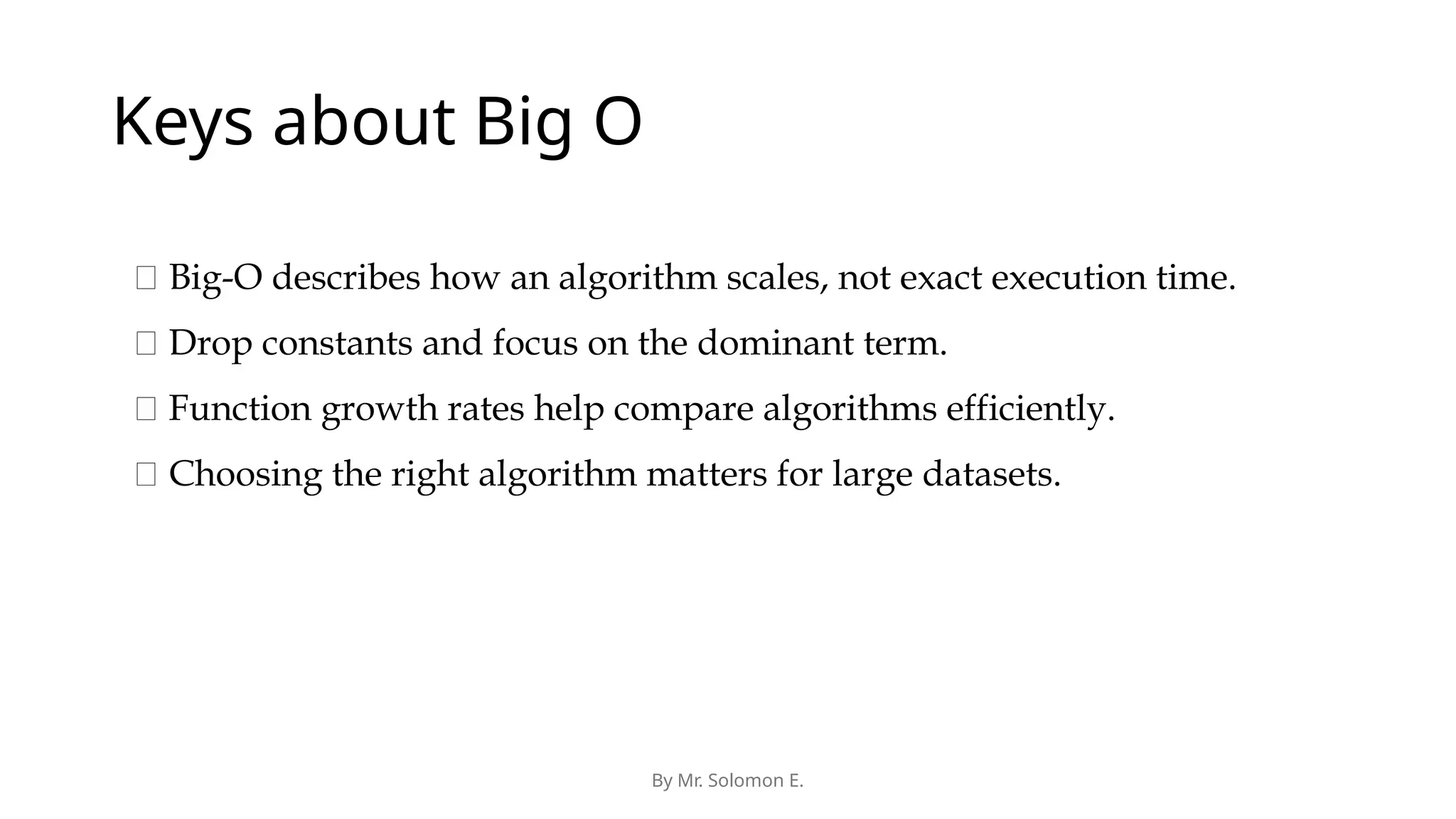 Keys about Big O

Big-O describes how an algorithm scales, not exact execution time.

Drop constants and focus on the dominant term.

Function growth rates help compare algorithms efficiently.

Choosing the right algorithm matters for large datasets.

By Mr. Solomon E.